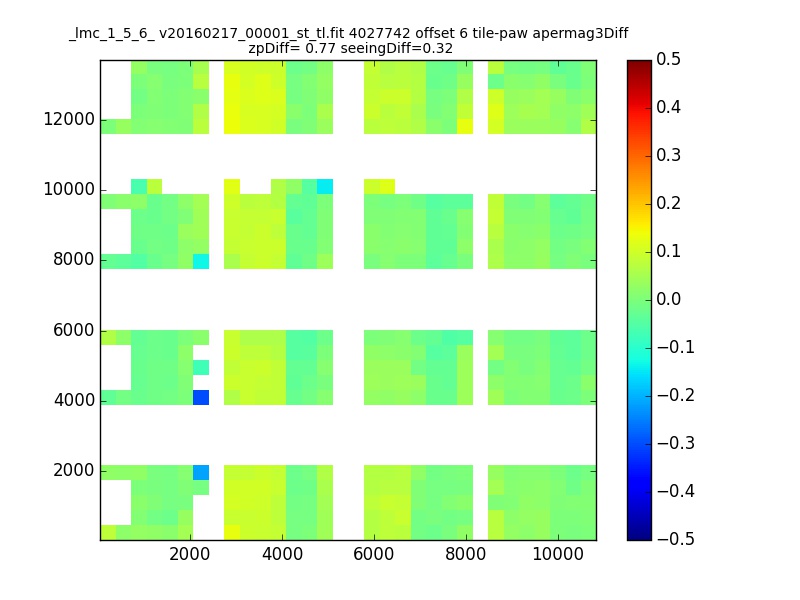 _lmc_1_5_6_ v20160217_00001_st_tl.fit 4027742 offset 6 tile-paw apermag3Diff
zpDiff= 0.77 seeingDiff=0.32

12000
10000
8000
6000
4000
2000

2000 4000 6000 8000 10000

0.5
0.4
0.3
0.2
0.1
0.0
−0.1
−0.2
−0.3
−0.4
−0.5